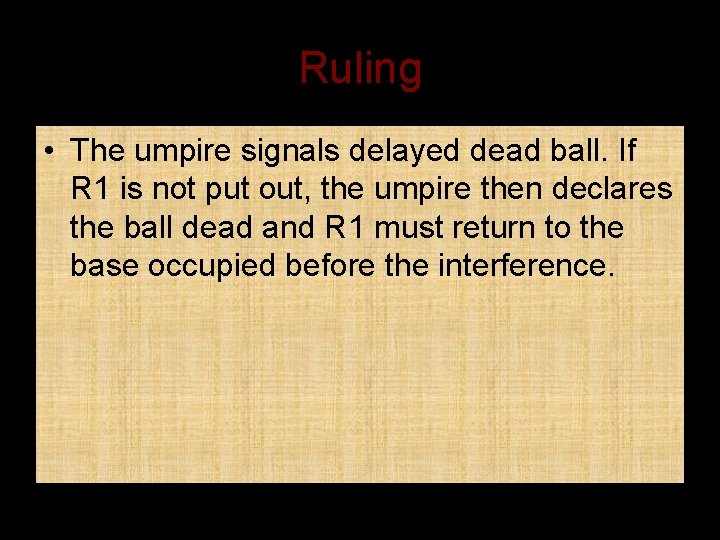 Ruling

• The umpire signals delayed dead ball. If R1 is not put out, the umpire then declares the ball dead and R1 must return to the base occupied before the interference.